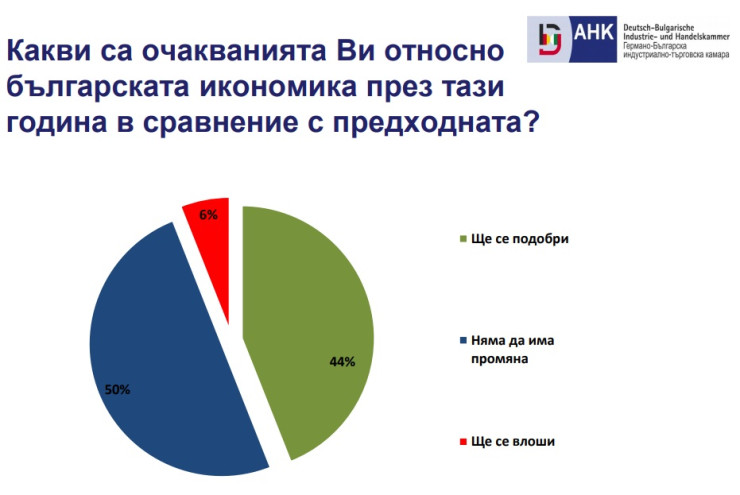 Какви са очакванията Ви относно българската икономика през тази година в сравнение с предходната?

AHK Deutsch-Bulgarische Industrie- und Handelskammer Германо-Българска индустриално-търговска камара

6%

44%

50%

Ще се подобри

Няма да има промяна

Ще се влоши